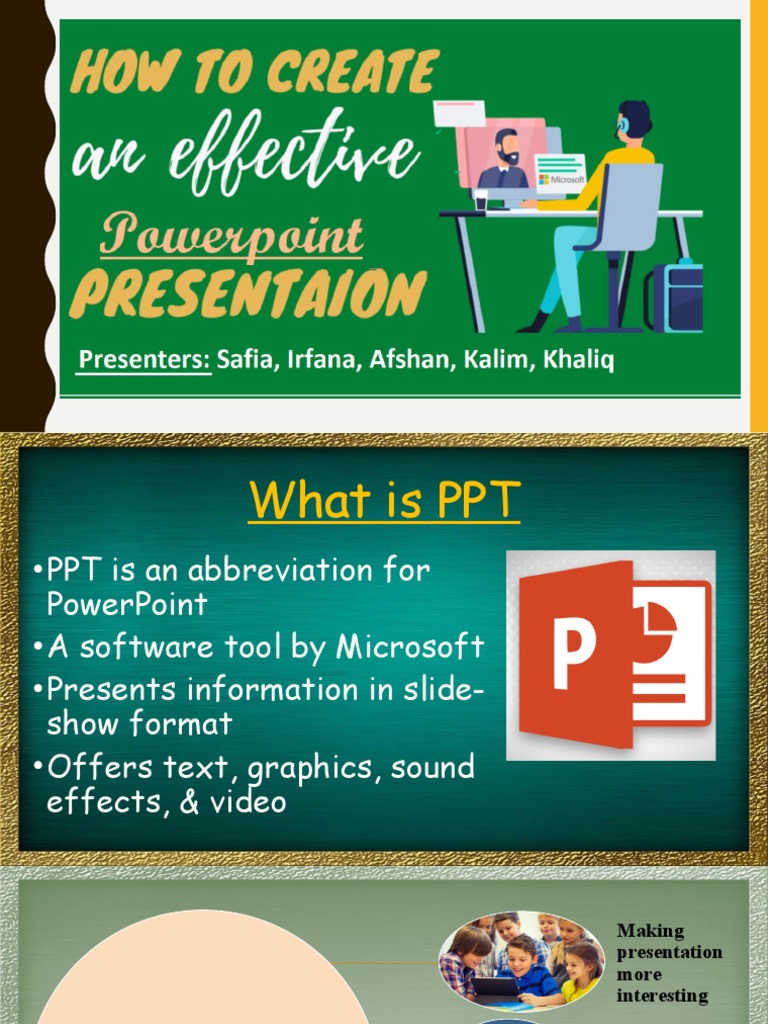 HOW TO CREATE
an effective
Powerpoint
PRESENTAION

Microsoft

Presenters: Safia, Irfana, Afshan, Kalim, Khaliq

What is PPT

•PPT is an abbreviation for PowerPoint
•A software tool by Microsoft
•Presents information in slide-show format
•Offers text, graphics, sound effects, & video

P

Making presentation more interesting